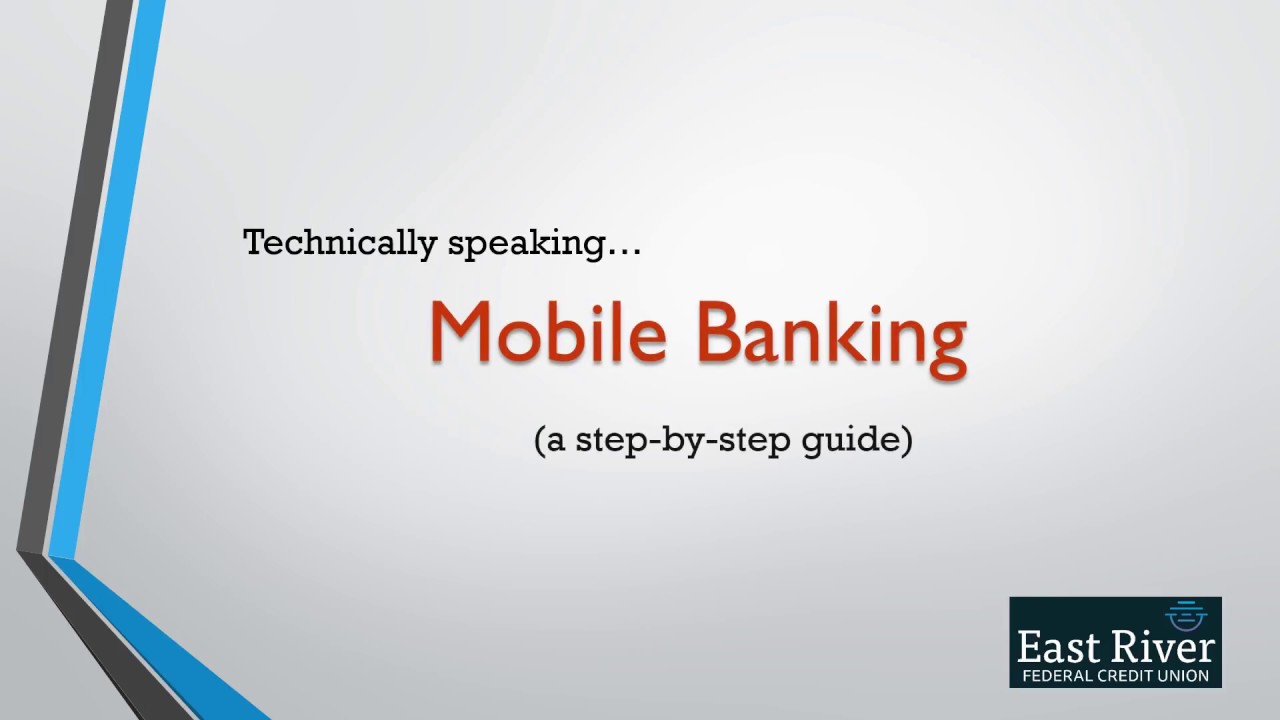 Technically speaking…

Mobile Banking

(a step-by-step guide)

East River
FEDERAL CREDIT UNION